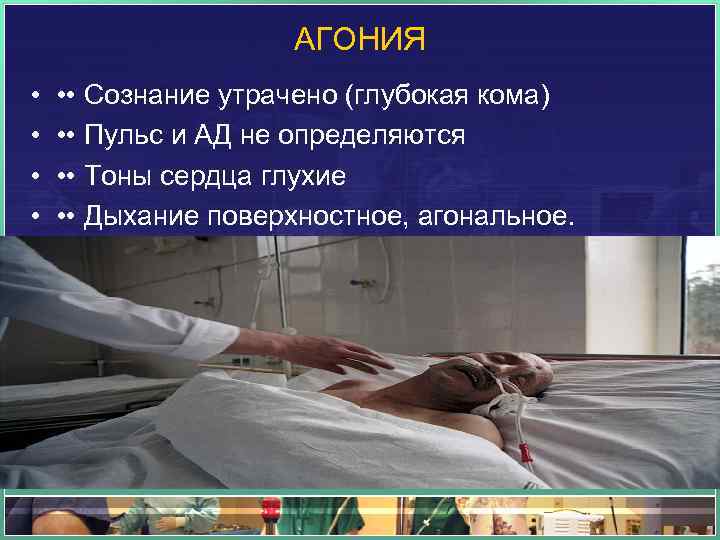 АГОНИЯ

• •• Сознание утрачено (глубокая кома)
• •• Пульс и АД не определяются
• •• Тоны сердца глухие
• •• Дыхание поверхностное, агональное.